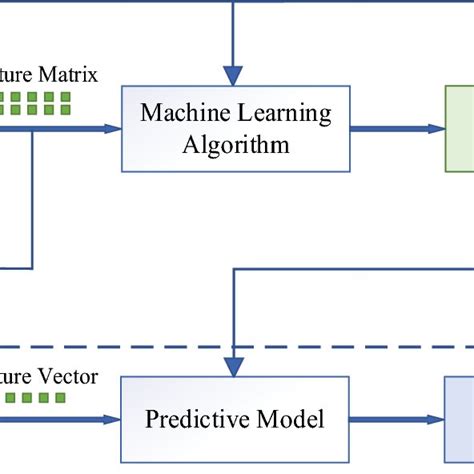 ture Matrix

Machine Learning Algorithm

ture Vector

Predictive Model